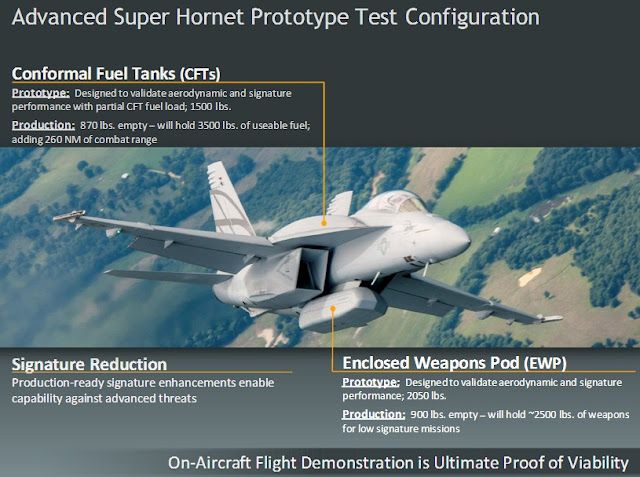 Advanced Super Hornet Prototype Test Configuration

Conformal Fuel Tanks (CFTs)

Prototype: Designed to validate aerodynamic and signature performance with partial CFT fuel load; 1500 lbs.

Production: 870 lbs. empty – will hold 3500 lbs. of useable fuel; adding 260 NM of combat range

Signature Reduction

Production-ready signature enhancements enable capability against advanced threats

Enclosed Weapons Pod (EWP)

Prototype: Designed to validate aerodynamic and signature performance; 2050 lbs.

Production: 900 lbs. empty – will hold ~2500 lbs. of weapons for low signature missions

On-Aircraft Flight Demonstration is Ultimate Proof of Viability